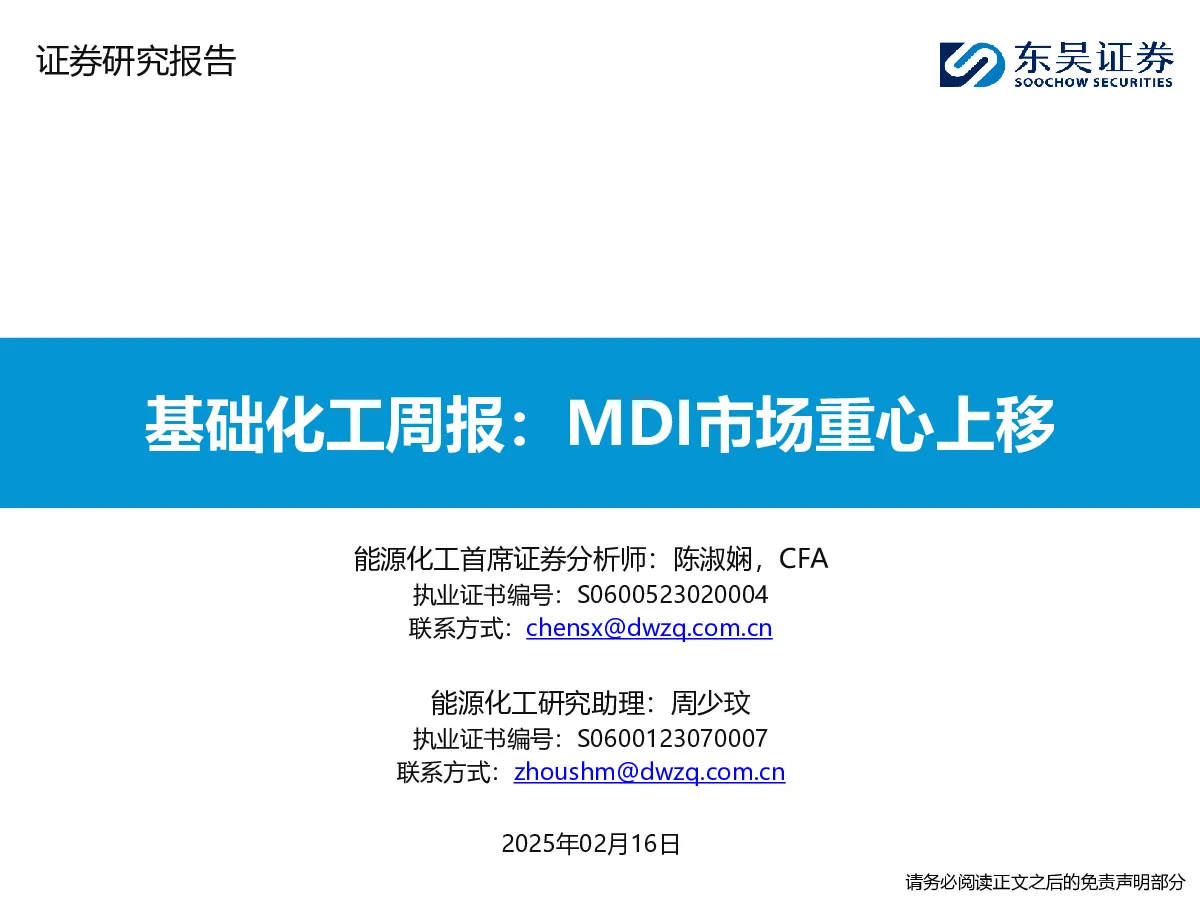 证券研究报告

东吴证券
SOOCHOW SECURITIES

基础化工周报：MDI市场重心上移

能源化工首席证券分析师：陈淑娴，CFA
执业证书编号：S0600523020004
联系方式：chensx@dwzq.com.cn

能源化工研究助理：周少玟
执业证书编号：S0600123070007
联系方式：zhoushm@dwzq.com.cn

2025年02月16日

请务必阅读正文之后的免责声明部分